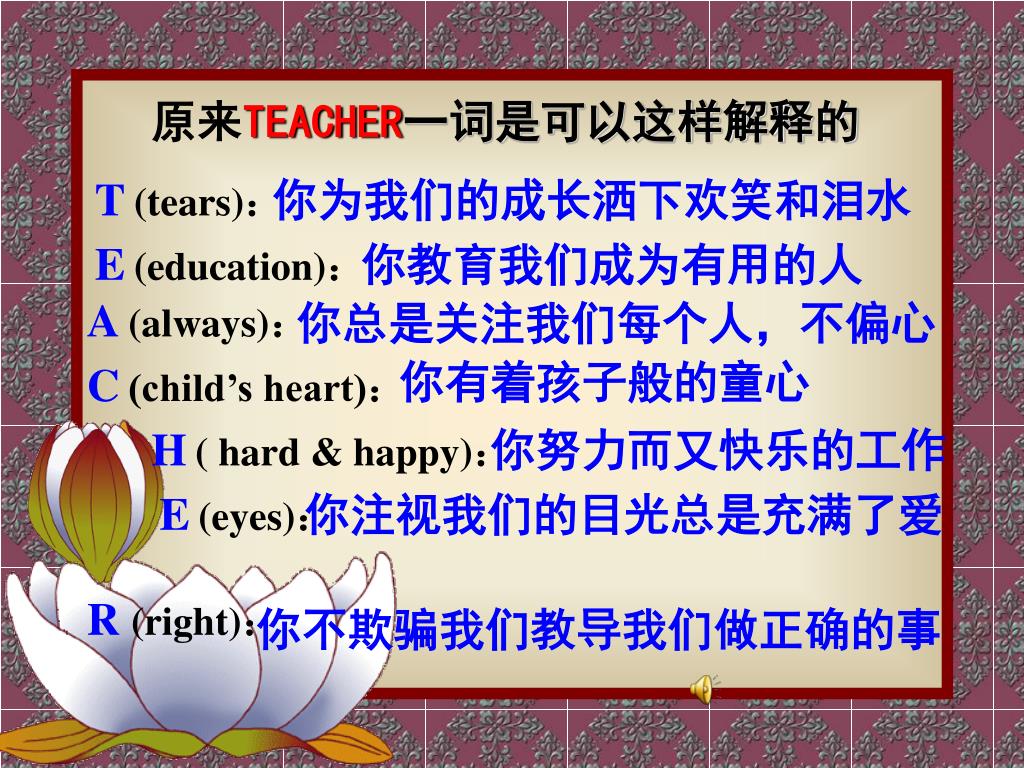 原来TEACHER一词是可以这样解释的

T (tears)：你为我们的成长洒下欢笑和泪水

E (education)：你教育我们成为有用的人

A (always)：你总是关注我们每个人，不偏心

C (child’s heart)：你有着孩子般的童心

H ( hard & happy)：你努力而又快乐的工作

E (eyes)：你注视我们的目光总是充满了爱

R (right)：你不欺骗我们教导我们做正确的事